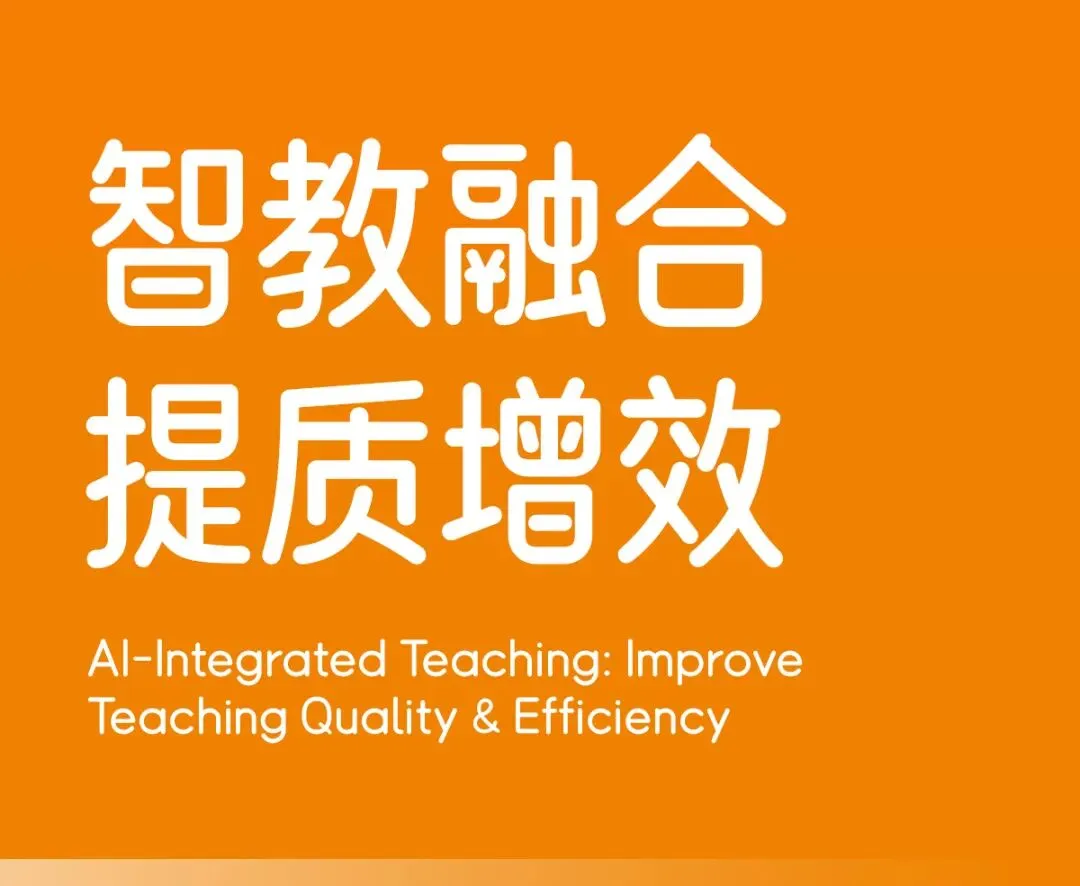 智教融合
提质增效

AI-Integrated Teaching: Improve Teaching Quality & Efficiency